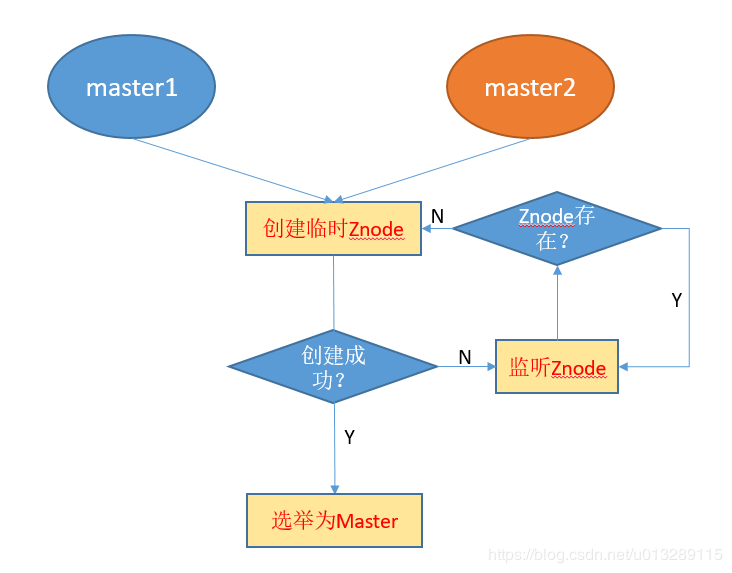 master1

master2

创建临时Znode

N

Znode存在？

Y

创建成功？

N

监听Znode

Y

选举为Master

https://blog.csdn.net/u013289115